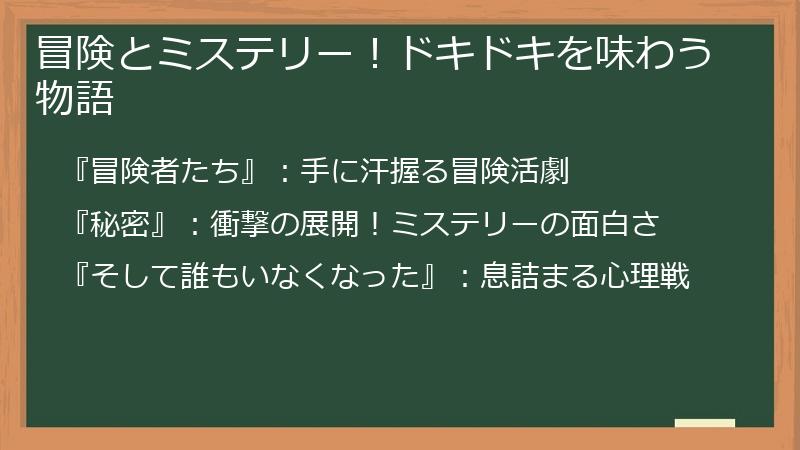 冒険とミステリー！ドキドキを味わう物語

『冒険者たち』：手に汗握る冒険活劇

『秘密』：衝撃の展開！ミステリーの面白さ

『そして誰もいなくなった』：息詰まる心理戦